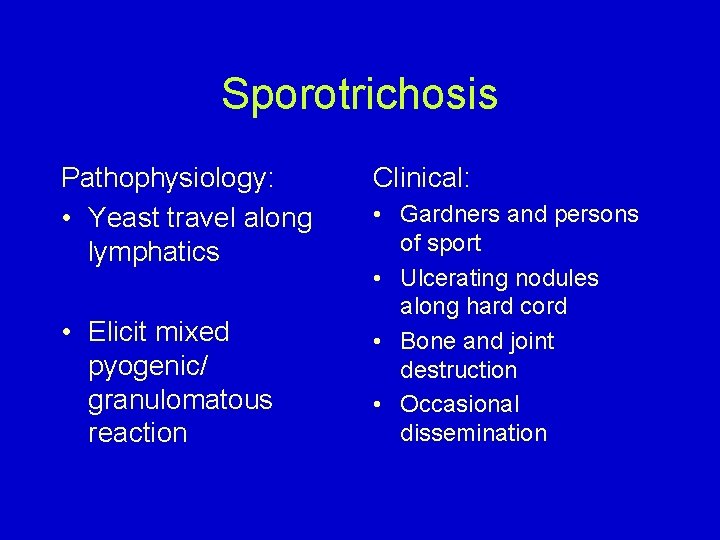 Sporotrichosis

Pathophysiology:

• Yeast travel along lymphatics

• Elicit mixed pyogenic/ granulomatous reaction

Clinical:

• Gardners and persons of sport

• Ulcerating nodules along hard cord

• Bone and joint destruction

• Occasional dissemination